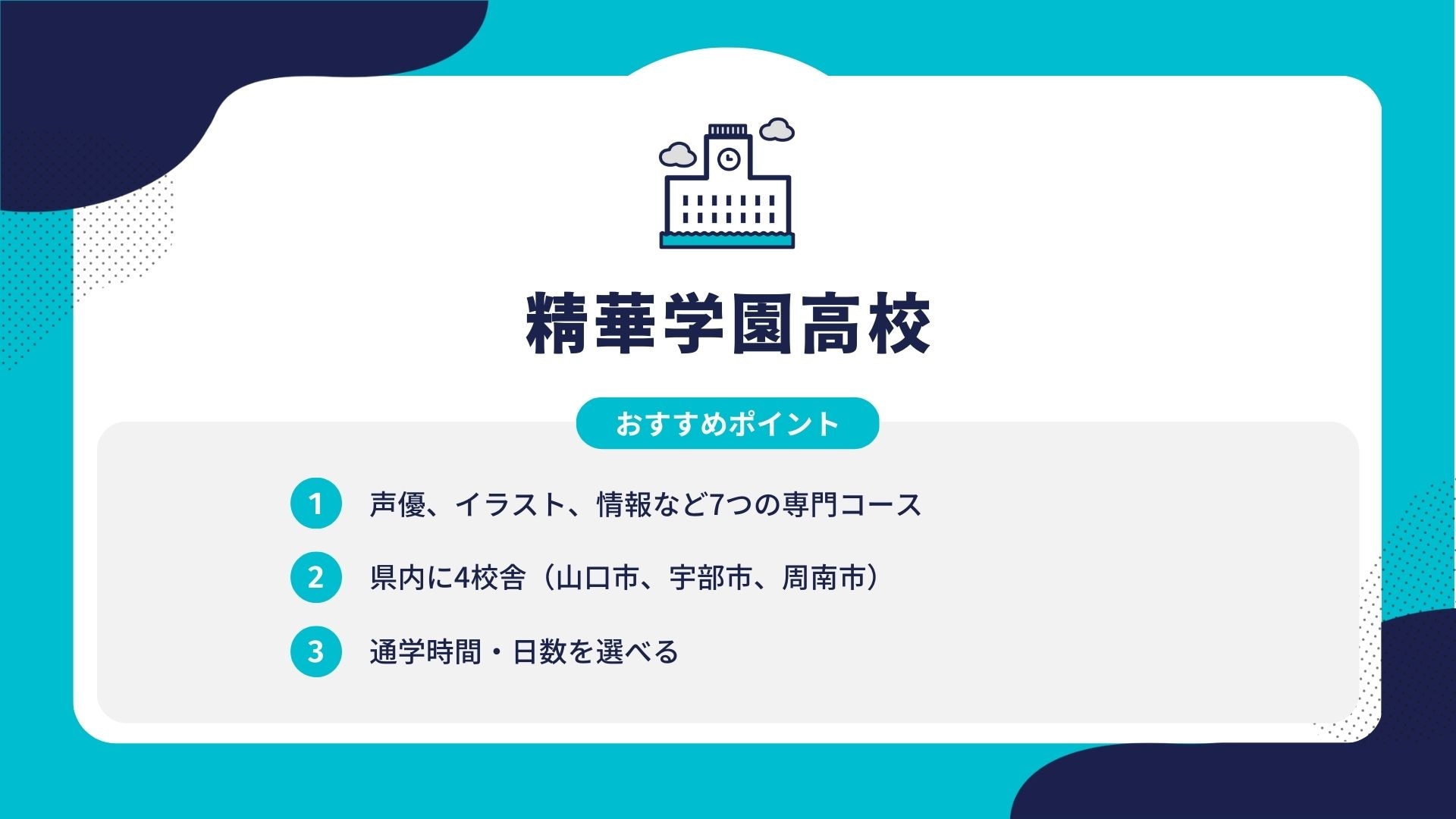 精華学園高校

おすすめポイント

1 声優、イラスト、情報など7つの専門コース

2 県内に4校舎（山口市、宇部市、周南市）

3 通学時間・日数を選べる